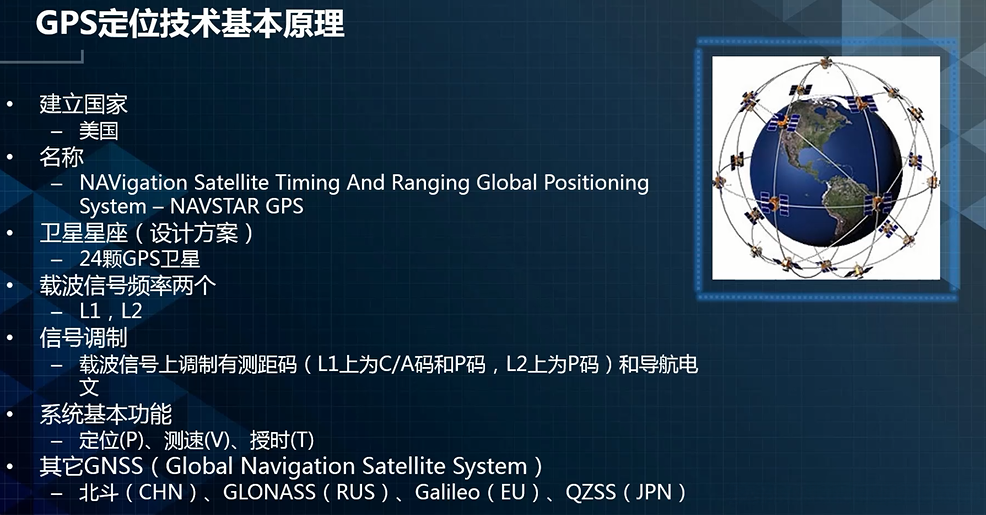 GPS定位技术基本原理

• 建立国家
  – 美国
• 名称
  – NAVigation Satellite Timing And Ranging Global Positioning System – NAVSTAR GPS
• 卫星星座（设计方案）
  – 24颗GPS卫星
• 载波信号频率两个
  – L1，L2
• 信号调制
  – 载波信号上调制有测距码（L1上为C/A码和P码，L2上为P码）和导航电文
• 系统基本功能
  – 定位(P)、测速(V)、授时(T)
• 其它GNSS（Global Navigation Satellite System）
  – 北斗（CHN）、GLONASS（RUS）、Galileo（EU）、QZSS（JPN）